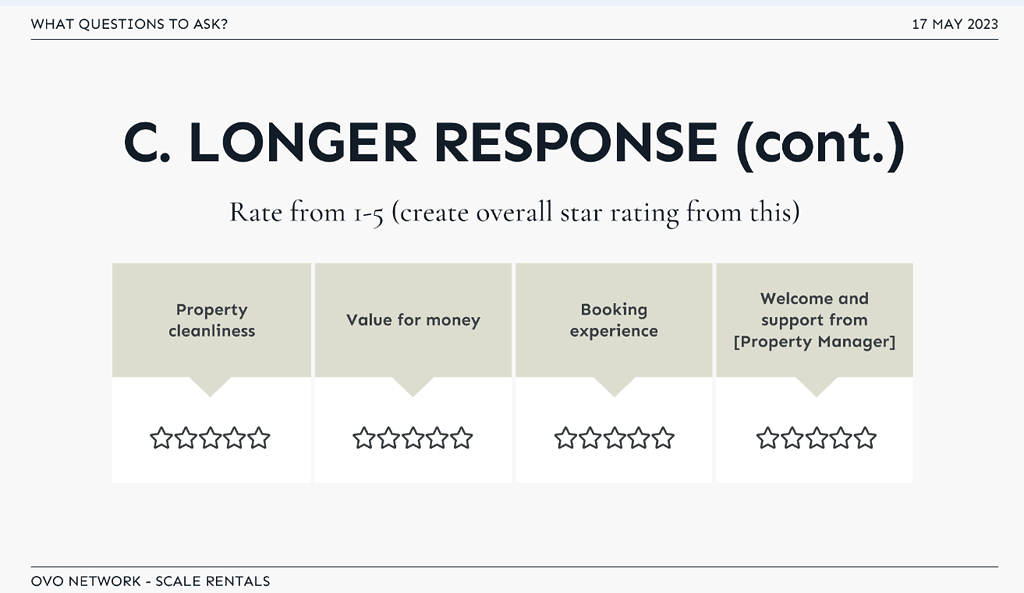 WHAT QUESTIONS TO ASK?

17 MAY 2023

C. LONGER RESPONSE (cont.)

Rate from 1-5 (create overall star rating from this)

| Property cleanliness | Value for money | Booking experience | Welcome and support from [Property Manager] |
|---|---|---|---|
| ☆☆☆☆☆ | ☆☆☆☆☆ | ☆☆☆☆☆ | ☆☆☆☆☆ |

OVO NETWORK - SCALE RENTALS